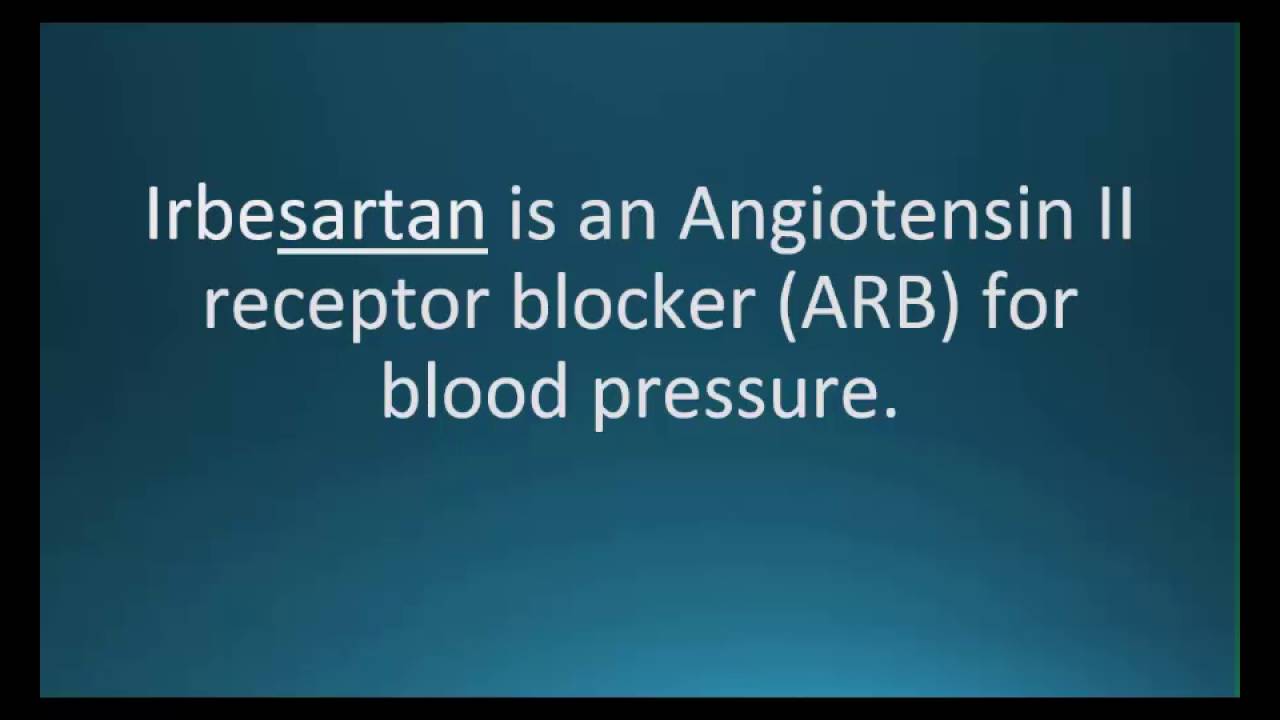 Irbesartan is an Angiotensin II receptor blocker (ARB) for blood pressure.